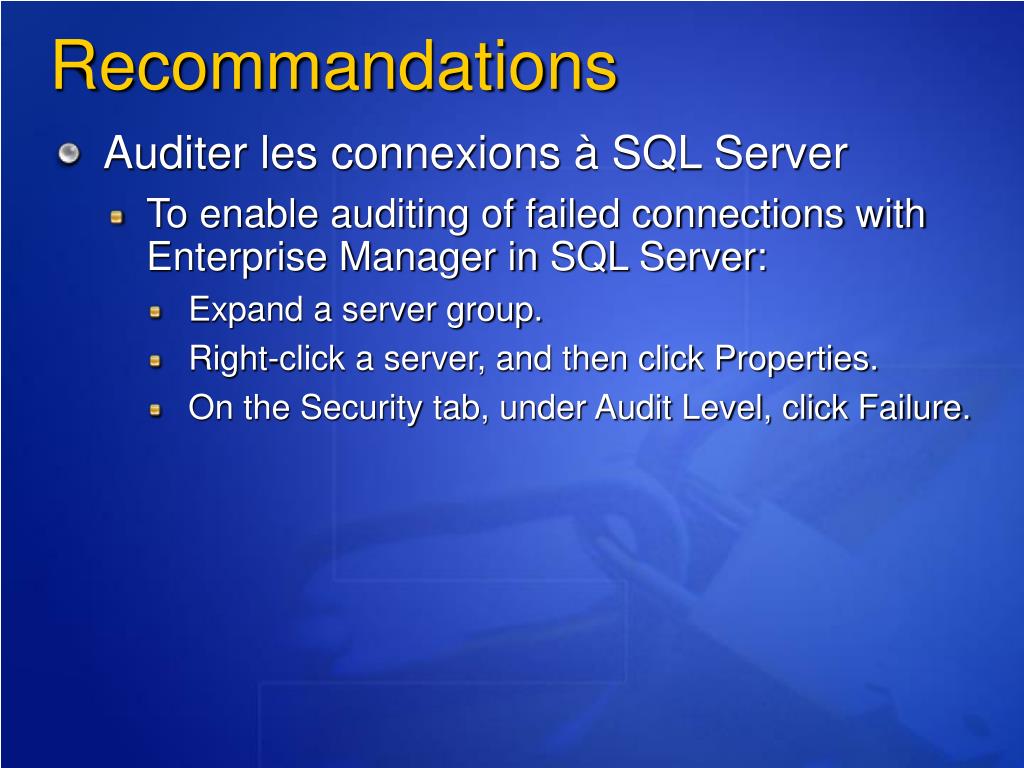 Recommandations

Auditer les connexions à SQL Server

To enable auditing of failed connections with Enterprise Manager in SQL Server:

Expand a server group.

Right-click a server, and then click Properties.

On the Security tab, under Audit Level, click Failure.